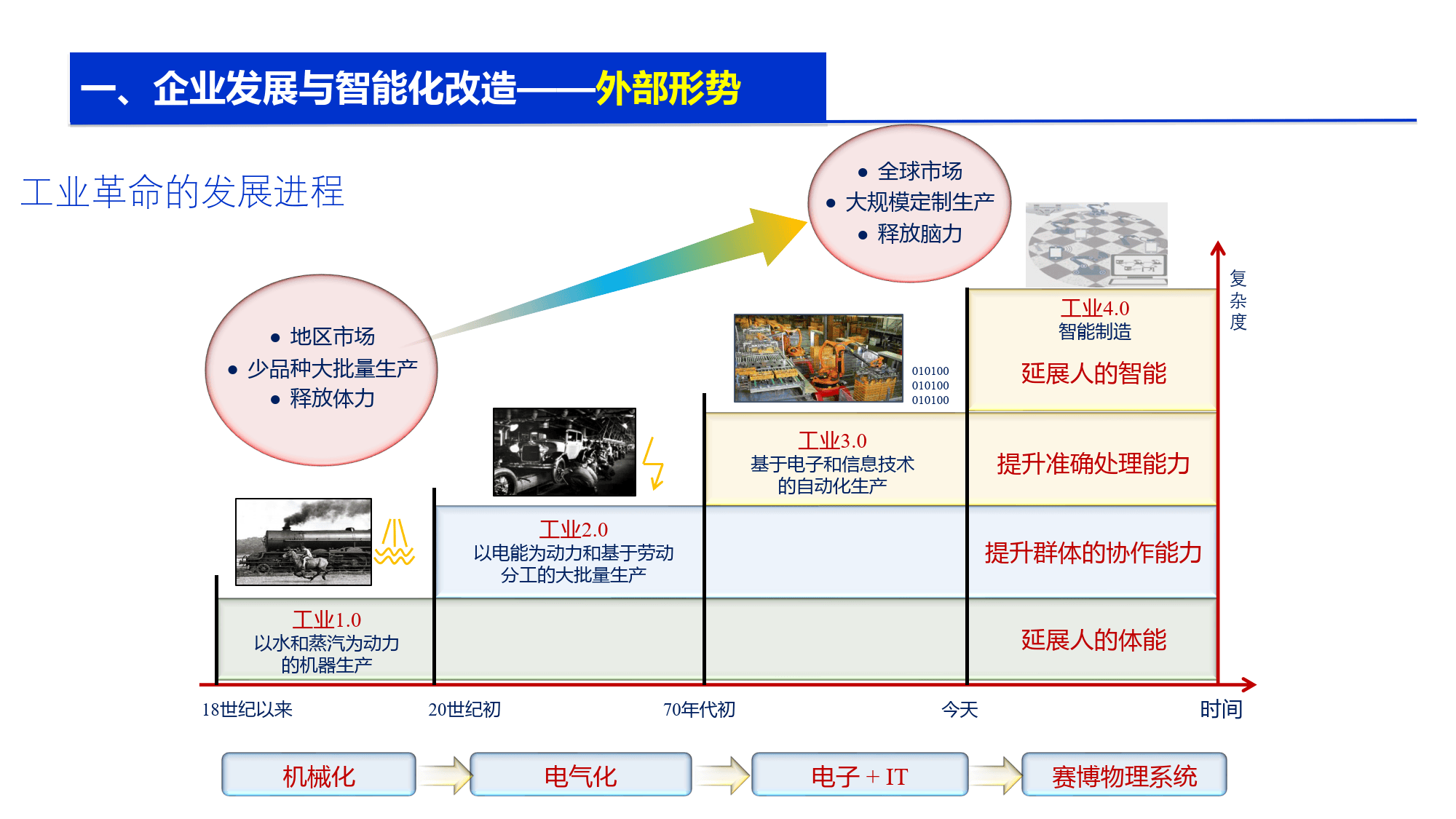 一、企业发展与智能化改造——外部形势

工业革命的发展进程

• 全球市场
• 大规模定制生产
• 释放脑力

• 地区市场
• 少品种大批量生产
• 释放体力

复杂度

工业4.0
智能制造

延展人的智能

010100
010100
010100

工业3.0
基于电子和信息技术的自动化生产

提升准确处理能力

工业2.0
以电能为动力和基于劳动分工的大批量生产

提升群体的协作能力

工业1.0
以水和蒸汽为动力的机器生产

延展人的体能

18世纪以来　20世纪初　70年代初　今天　时间

机械化　电气化　电子 + IT　赛博物理系统